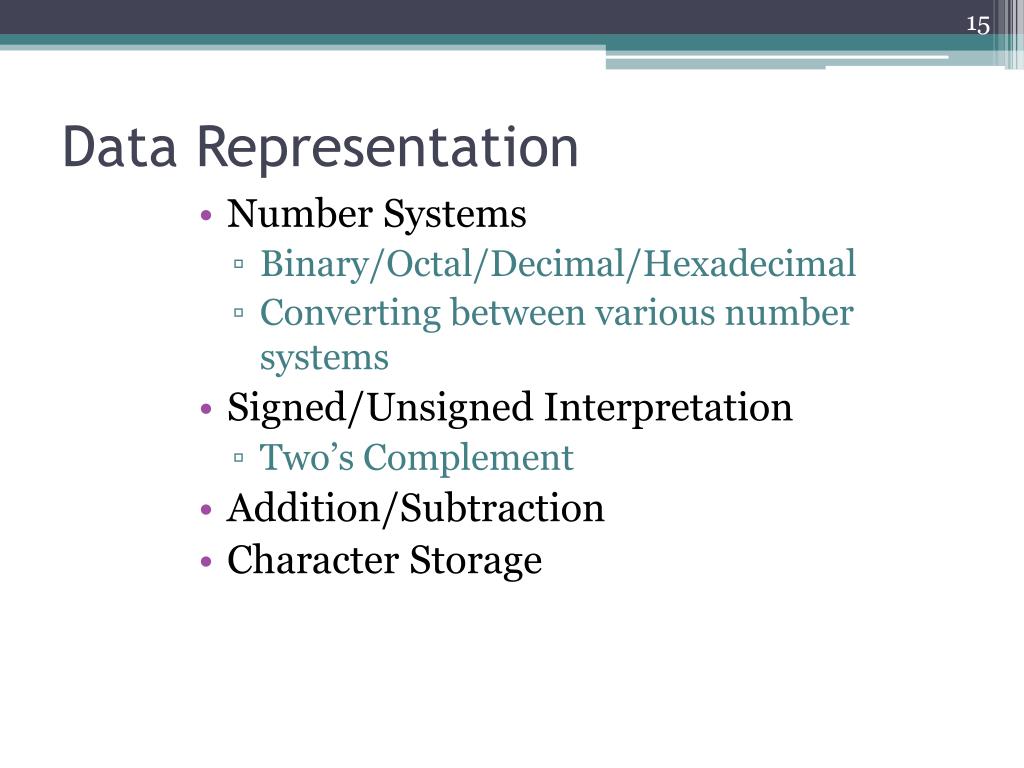 15

Data Representation

• Number Systems
  ▫ Binary/Octal/Decimal/Hexadecimal
  ▫ Converting between various number systems
• Signed/Unsigned Interpretation
  ▫ Two’s Complement
• Addition/Subtraction
• Character Storage